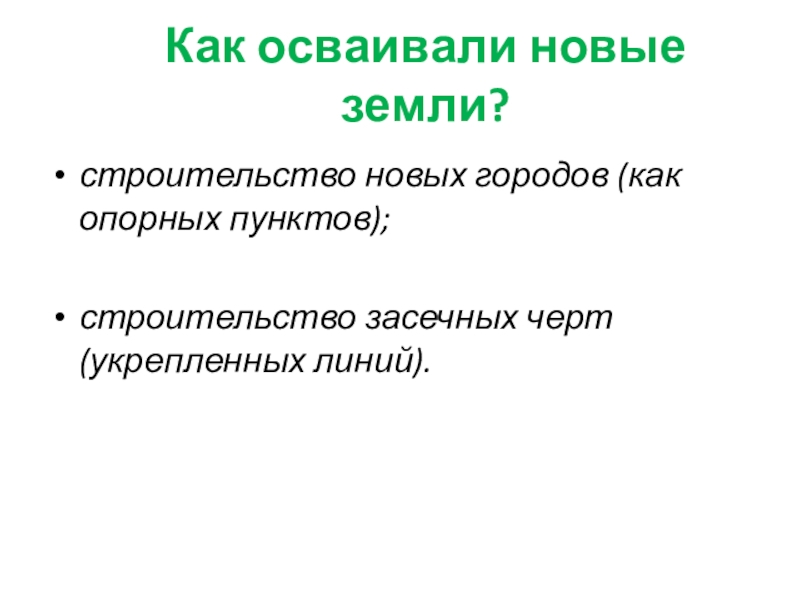 Как осваивали новые земли?

• строительство новых городов (как опорных пунктов);

• строительство засечных черт (укрепленных линий).